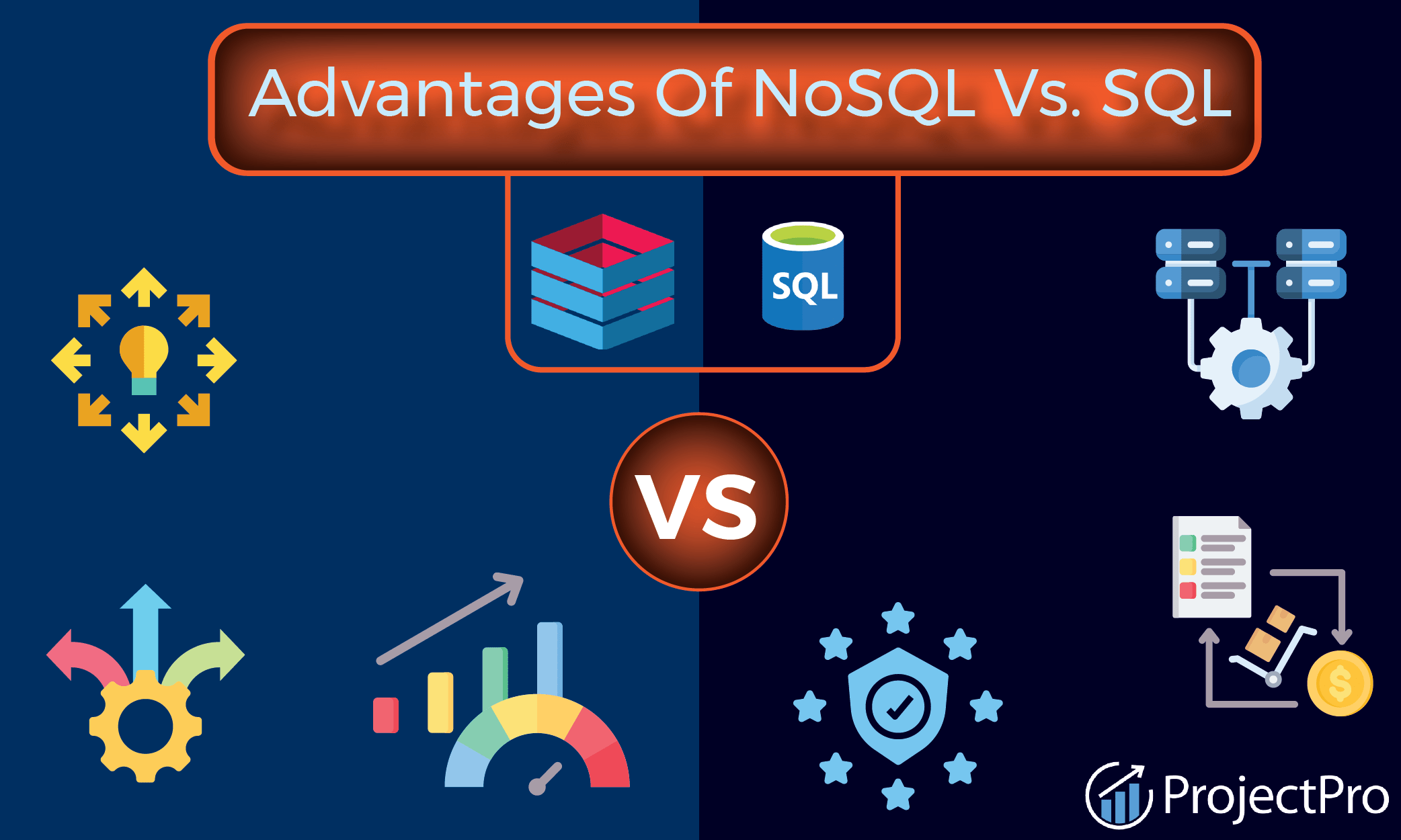 Advantages Of NoSQL Vs. SQL

SQL

VS

ProjectPro